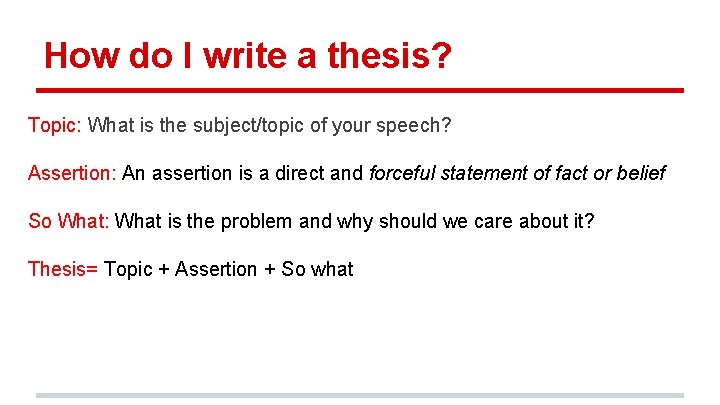 How do I write a thesis?

Topic: What is the subject/topic of your speech?

Assertion: An assertion is a direct and forceful statement of fact or belief

So What: What is the problem and why should we care about it?

Thesis= Topic + Assertion + So what